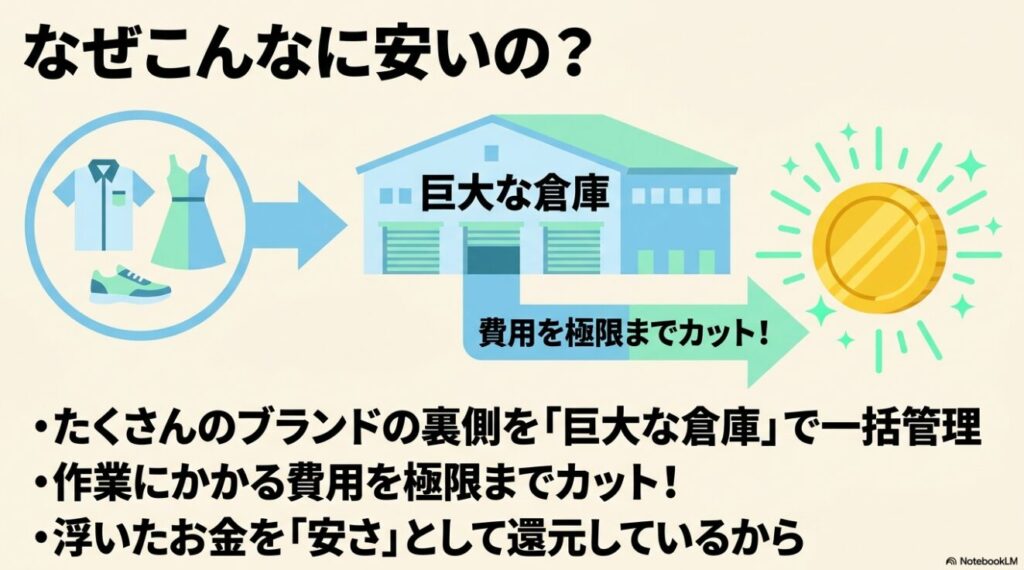 なぜこんなに安いの？

巨大な倉庫

費用を極限までカット！

•たくさんのブランドの裏側を「巨大な倉庫」で一括管理
•作業にかかる費用を極限までカット！
•浮いたお金を「安さ」として還元しているから

NotebookLM